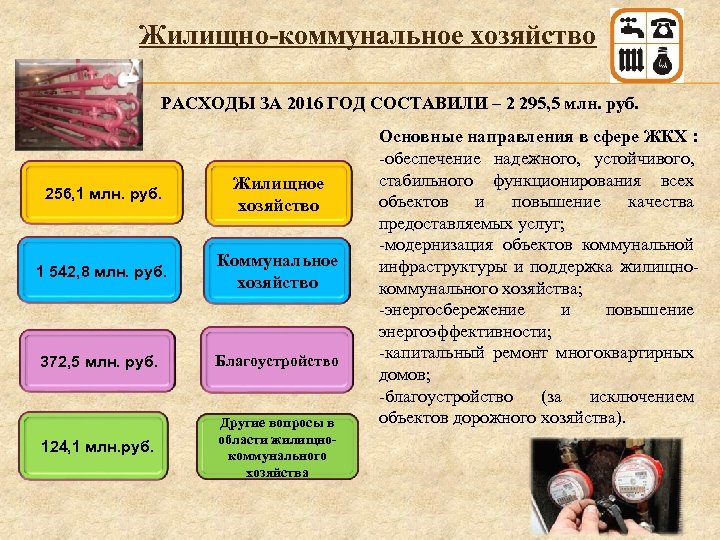 Жилищно-коммунальное хозяйство

РАСХОДЫ ЗА 2016 ГОД СОСТАВИЛИ – 2 295,5 млн. руб.

256,1 млн. руб.

Жилищное хозяйство

1 542,8 млн. руб.

Коммунальное хозяйство

372,5 млн. руб.

Благоустройство

124,1 млн.руб.

Другие вопросы в области жилищно-коммунального хозяйства

Основные направления в сфере ЖКХ :
-обеспечение надежного, устойчивого, стабильного функционирования всех объектов и повышение качества предоставляемых услуг;
-модернизация объектов коммунальной инфраструктуры и поддержка жилищно-коммунального хозяйства;
-энергосбережение и повышение энергоэффективности;
-капитальный ремонт многоквартирных домов;
-благоустройство (за исключением объектов дорожного хозяйства).